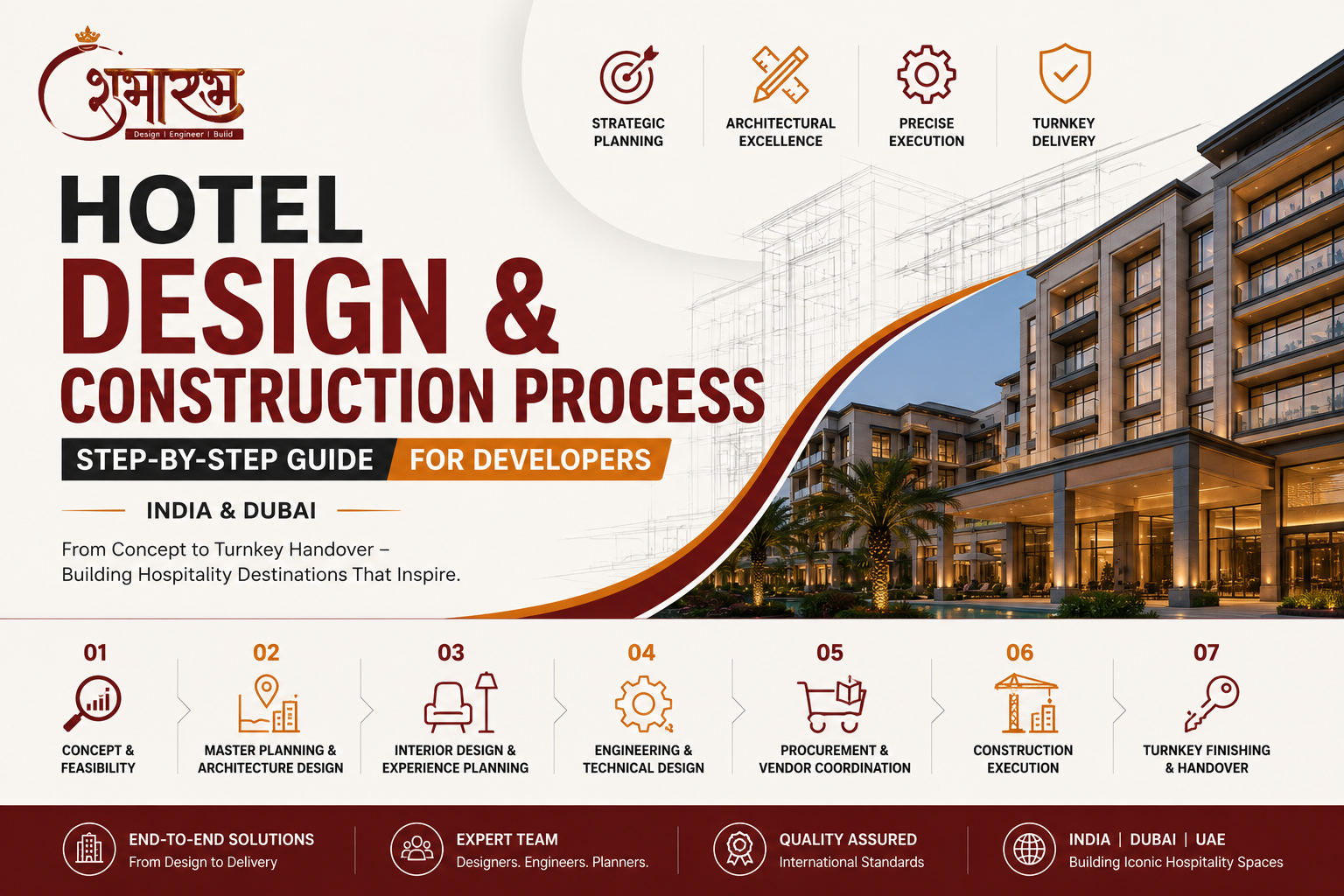 शुभारम्भ
Design | Engineer | Build

STRATEGIC PLANNING
ARCHITECTURAL EXCELLENCE
PRECISE EXECUTION
TURNKEY DELIVERY

HOTEL
DESIGN &
CONSTRUCTION PROCESS

STEP-BY-STEP GUIDE FOR DEVELOPERS

INDIA & DUBAI

From Concept to Turnkey Handover – Building Hospitality Destinations That Inspire.

01
CONCEPT & FEASIBILITY

02
MASTER PLANNING & ARCHITECTURE DESIGN

03
INTERIOR DESIGN & EXPERIENCE PLANNING

04
ENGINEERING & TECHNICAL DESIGN

05
PROCUREMENT & VENDOR COORDINATION

06
CONSTRUCTION EXECUTION

07
TURNKEY FINISHING & HANDOVER

END-TO-END SOLUTIONS
From Design to Delivery

EXPERT TEAM
Designers. Engineers. Planners.

QUALITY ASSURED
International Standards

INDIA | DUBAI | UAE
Building Iconic Hospitality Spaces